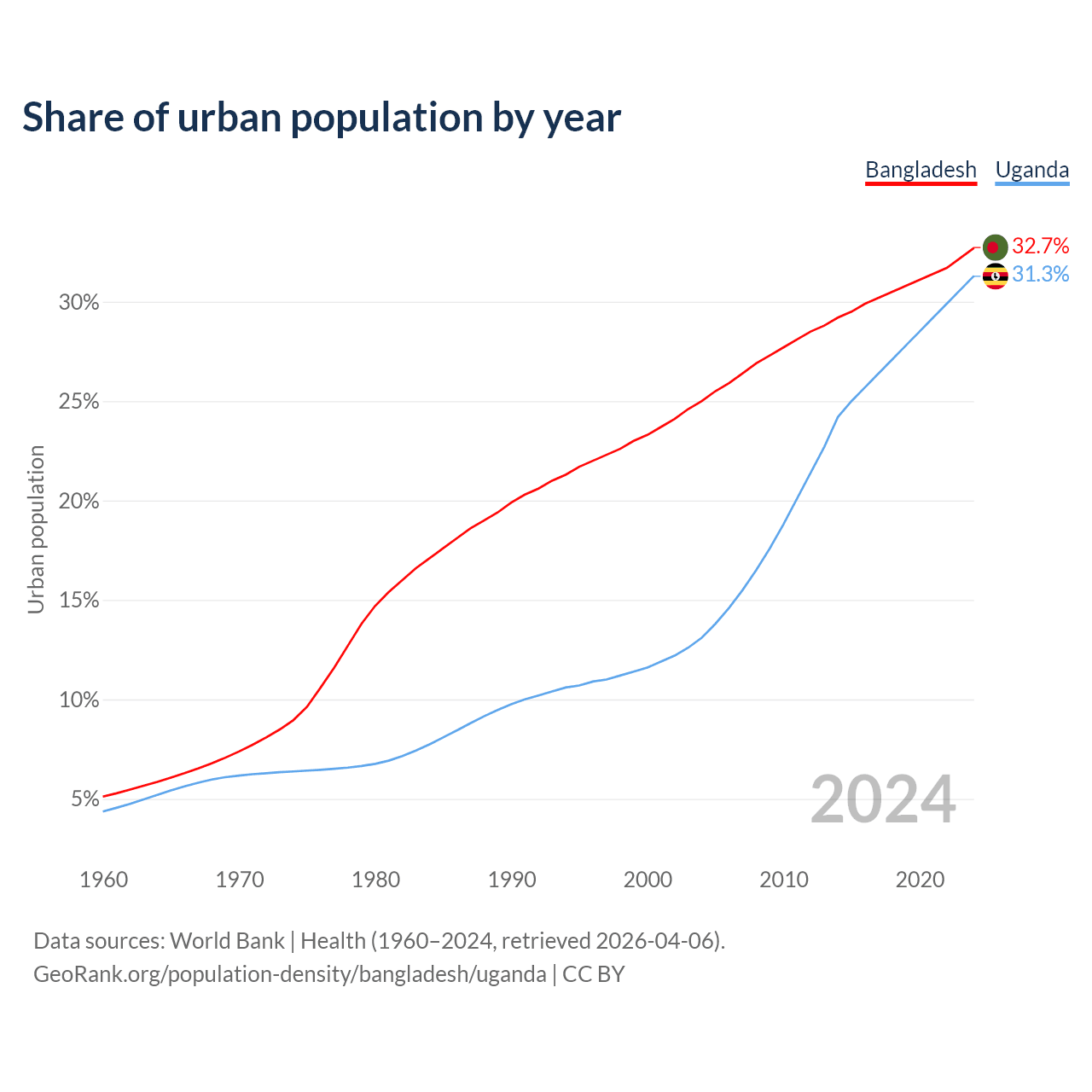 Share of urban population by year

Bangladesh Uganda

32.7%
31.3%

Urban population

30%
25%
20%
15%
10%
5%

2024

1960 1970 1980 1990 2000 2010 2020

Data sources: World Bank | Health (1960–2024, retrieved 2026-04-06).
GeoRank.org/population-density/bangladesh/uganda | CC BY